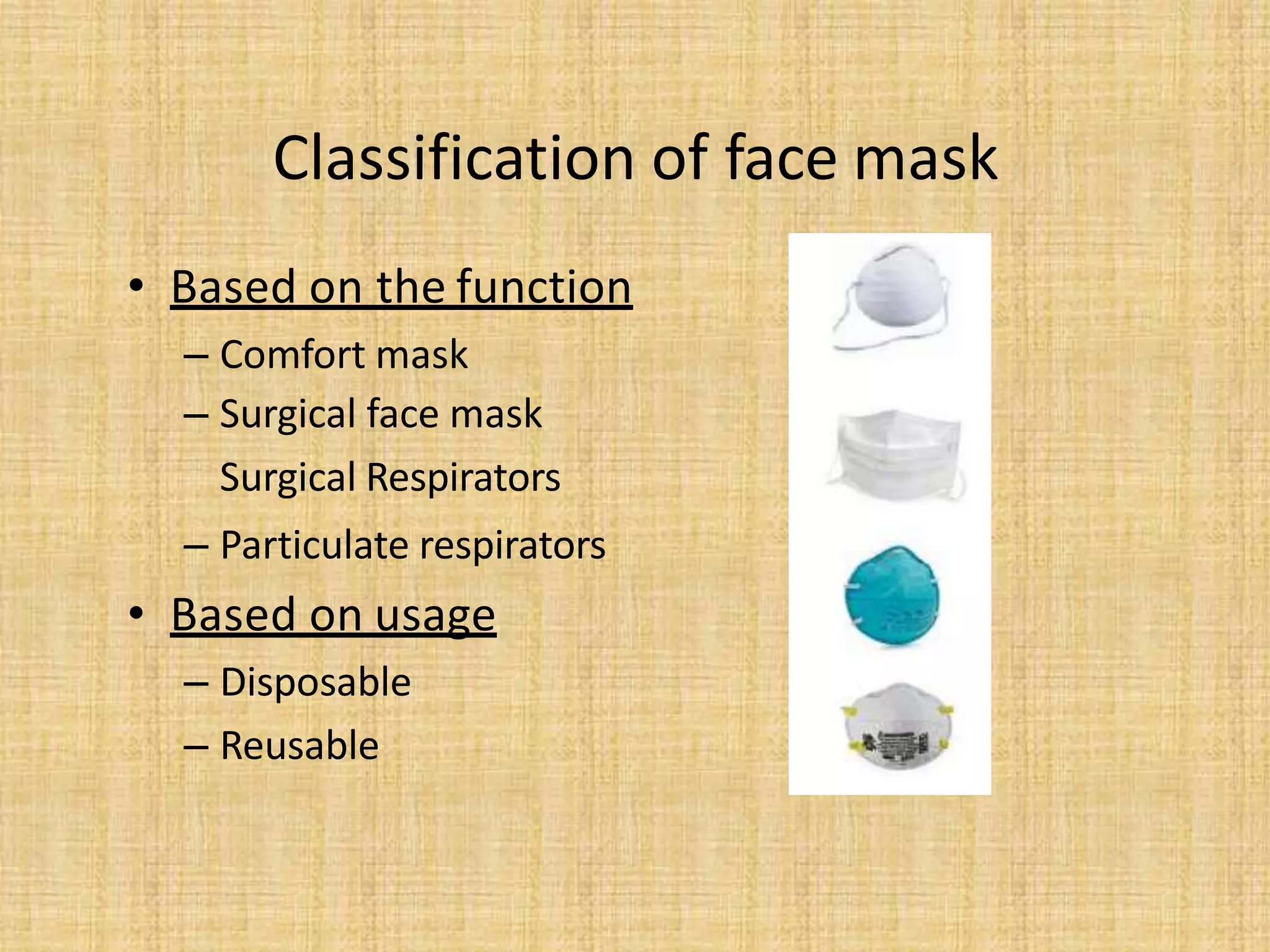 Classification of face mask

• Based on the function
– Comfort mask
– Surgical face mask
Surgical Respirators
– Particulate respirators
• Based on usage
– Disposable
– Reusable